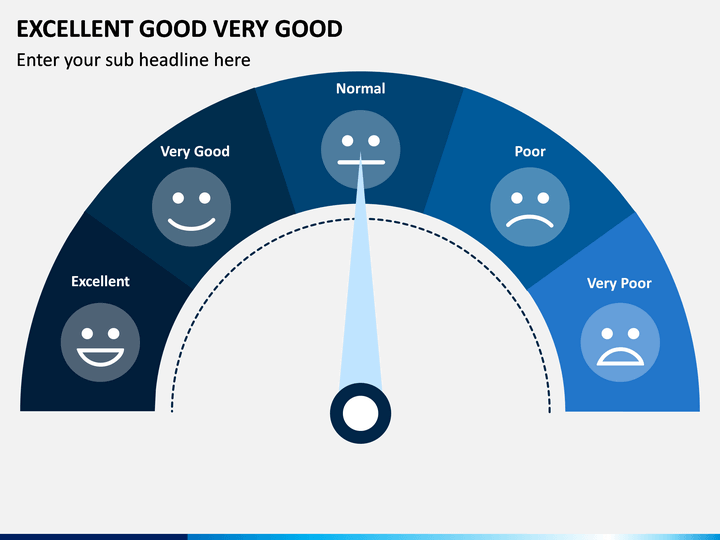 EXCELLENT GOOD VERY GOOD
Enter your sub headline here

Excellent

Very Good

Normal

Poor

Very Poor